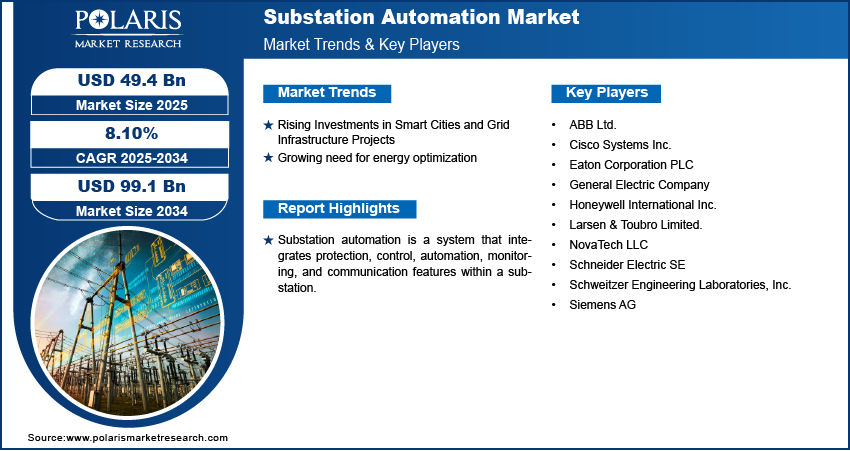 POLARIS
MARKET RESEARCH

Substation Automation Market
Market Trends & Key Players

USD 49.4 Bn
Market Size 2025

8.10%
CAGR 2025-2034

USD 99.1 Bn
Market Size 2034

Market Trends

★ Rising Investments in Smart Cities and Grid Infrastructure Projects
★ Growing need for energy optimization

Report Highlights

★ Substation automation is a system that integrates protection, control, automation, monitoring, and communication features within a substation.

Key Players

• ABB Ltd.
• Cisco Systems Inc.
• Eaton Corporation PLC
• General Electric Company
• Honeywell International Inc.
• Larsen & Toubro Limited.
• NovaTech LLC
• Schneider Electric SE
• Schweitzer Engineering Laboratories, Inc.
• Siemens AG

Source:www.polarismarketresearch.com